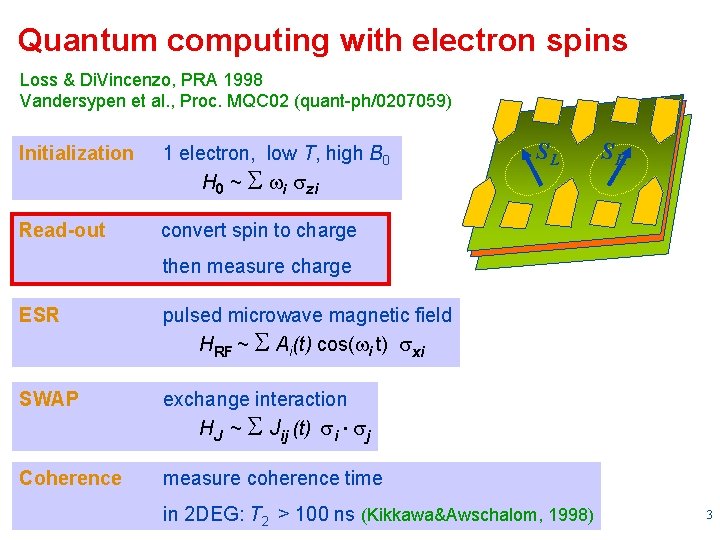 Quantum computing with electron spins

Loss & DiVincenzo, PRA 1998
Vandersypen et al., Proc. MQC02 (quant-ph/0207059)

$S_L$ $S_R$

Initialization 1 electron, low $T$, high $B_0$
$H_0 \sim \sum \omega_i \sigma_{zi}$

Read-out convert spin to charge
then measure charge

ESR pulsed microwave magnetic field
$H_{RF} \sim \sum A_i(t) \cos(\omega_i t) \sigma_{xi}$

SWAP exchange interaction
$H_J \sim \sum J_{ij}(t) \sigma_i \cdot \sigma_j$

Coherence measure coherence time
in 2DEG: $T_2$ > 100 ns (Kikkawa&Awschalom, 1998)

3